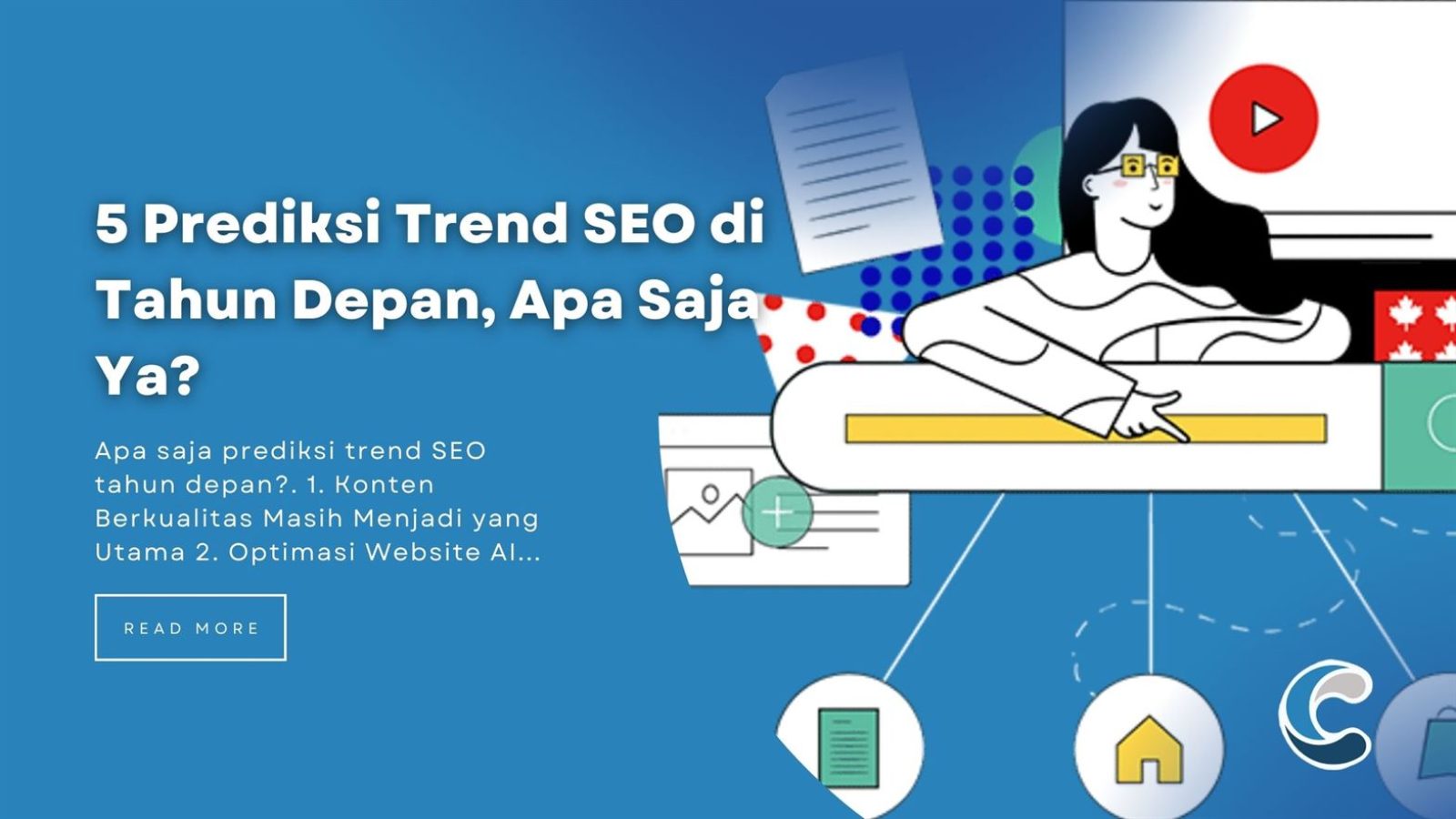 5 Prediksi Trend SEO di Tahun Depan, Apa Saja Ya?

Apa saja prediksi trend SEO tahun depan?. 1. Konten Berkualitas Masih Menjadi yang Utama 2. Optimasi Website AI...

READ MORE